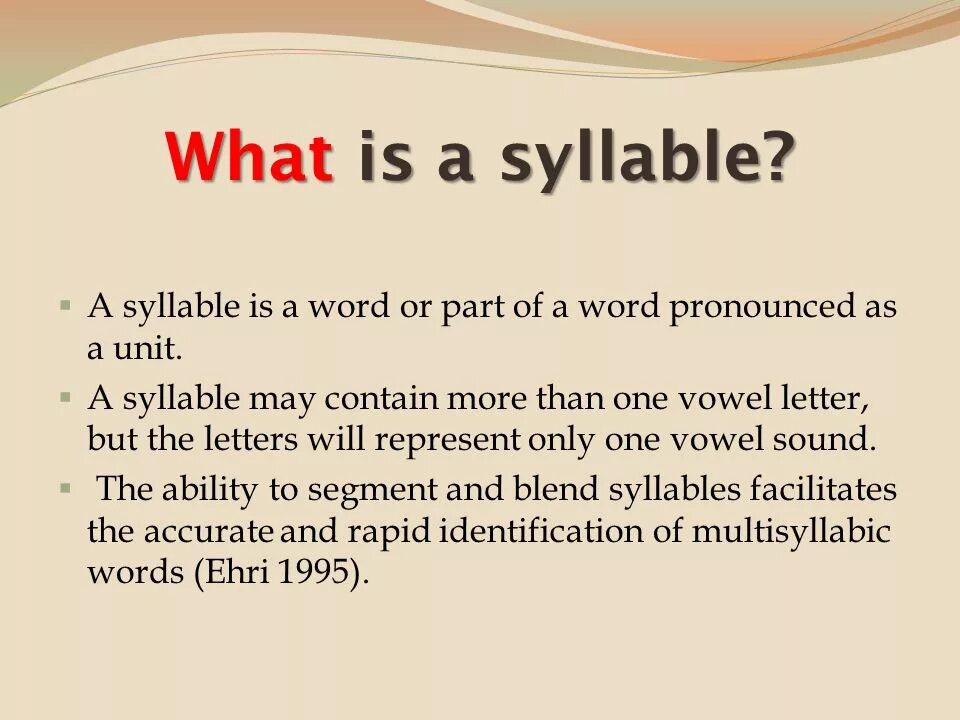 What is a syllable?

▪ A syllable is a word or part of a word pronounced as a unit.

▪ A syllable may contain more than one vowel letter, but the letters will represent only one vowel sound.

▪ The ability to segment and blend syllables facilitates the accurate and rapid identification of multisyllabic words (Ehri 1995).